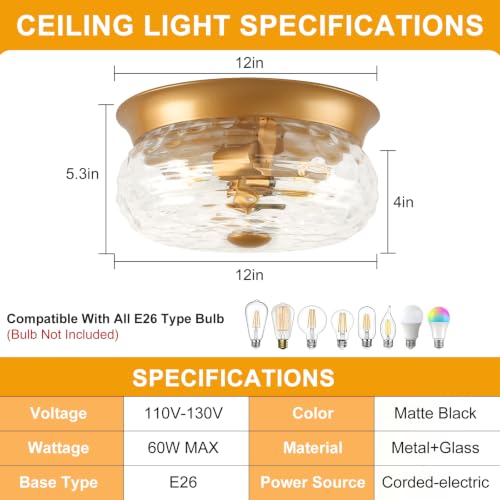 CEILING LIGHT SPECIFICATIONS

12in

5.3in

4in

12in

Compatible With All E26 Type Bulb
(Bulb Not Included)

SPECIFICATIONS

| Voltage | 110V-130V | Color | Matte Black |
|---|---|---|---|
| Wattage | 60W MAX | Material | Metal+Glass |
| Base Type | E26 | Power Source | Corded-electric |